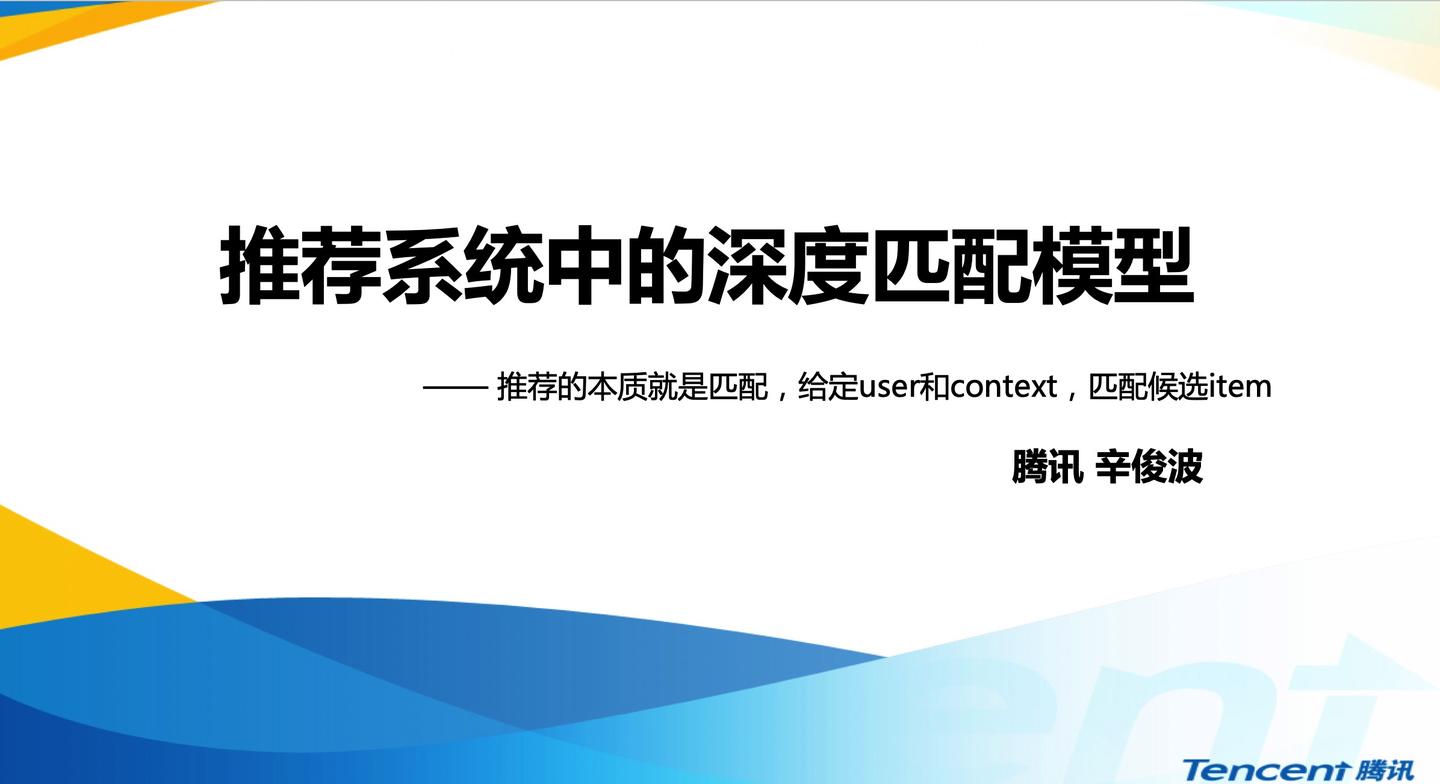 推荐系统中的深度匹配模型

—— 推荐的本质就是匹配，给定user和context，匹配候选item

腾讯 辛俊波

Tencent 腾讯